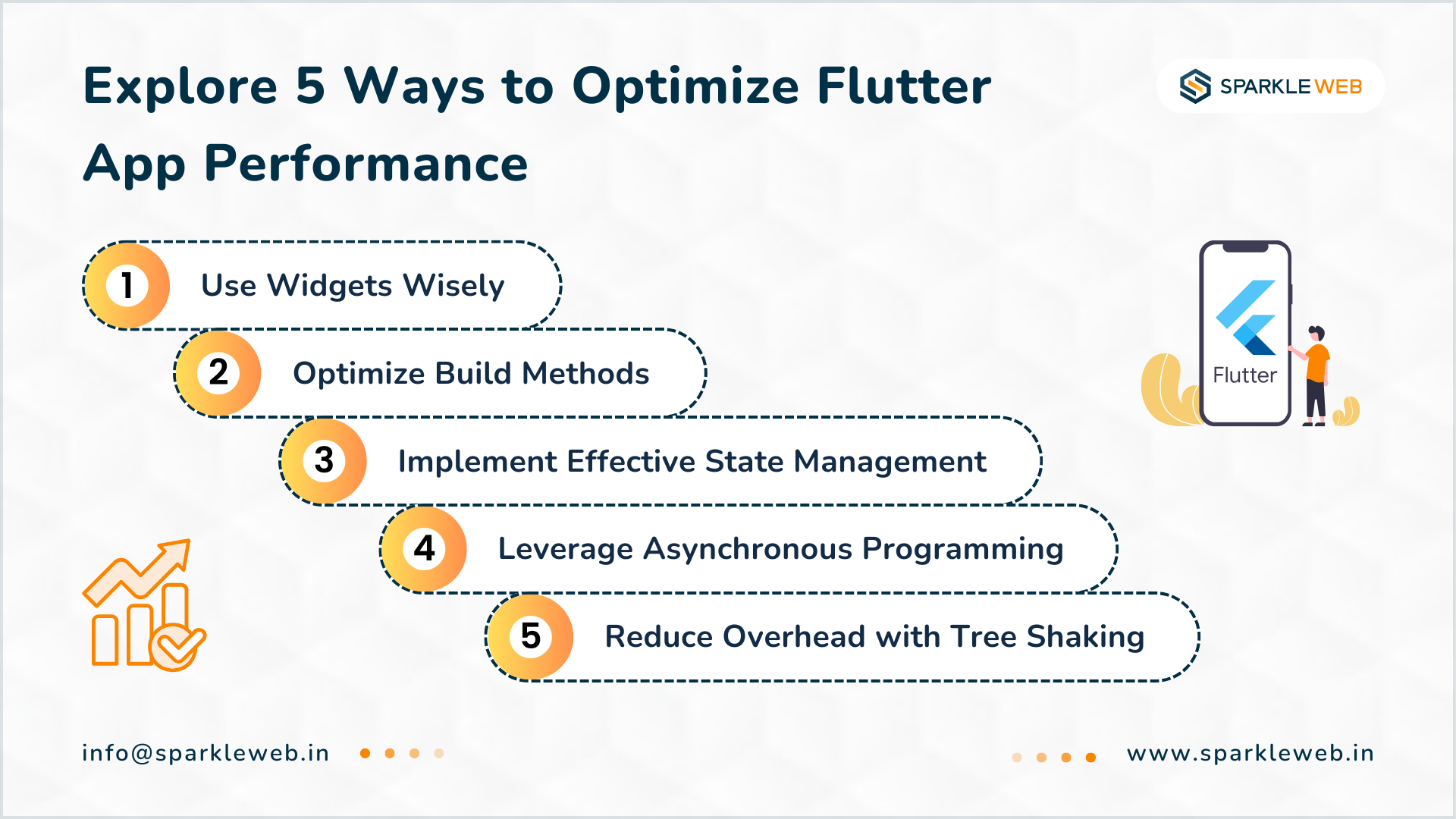 Explore 5 Ways to Optimize Flutter App Performance

SPARKLE WEB

1 Use Widgets Wisely

2 Optimize Build Methods

3 Implement Effective State Management

4 Leverage Asynchronous Programming

5 Reduce Overhead with Tree Shaking

Flutter

info@sparkleweb.in

www.sparkleweb.in